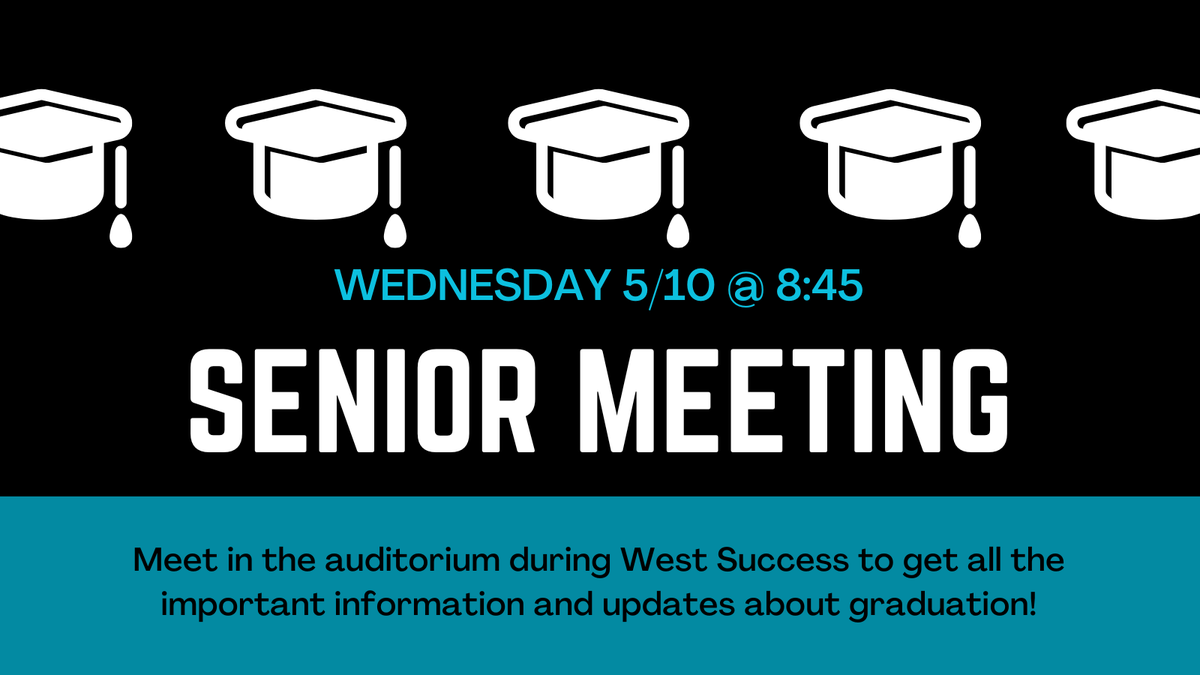 WEDNESDAY 5/10 @ 8:45

SENIOR MEETING

Meet in the auditorium during West Success to get all the important information and updates about graduation!